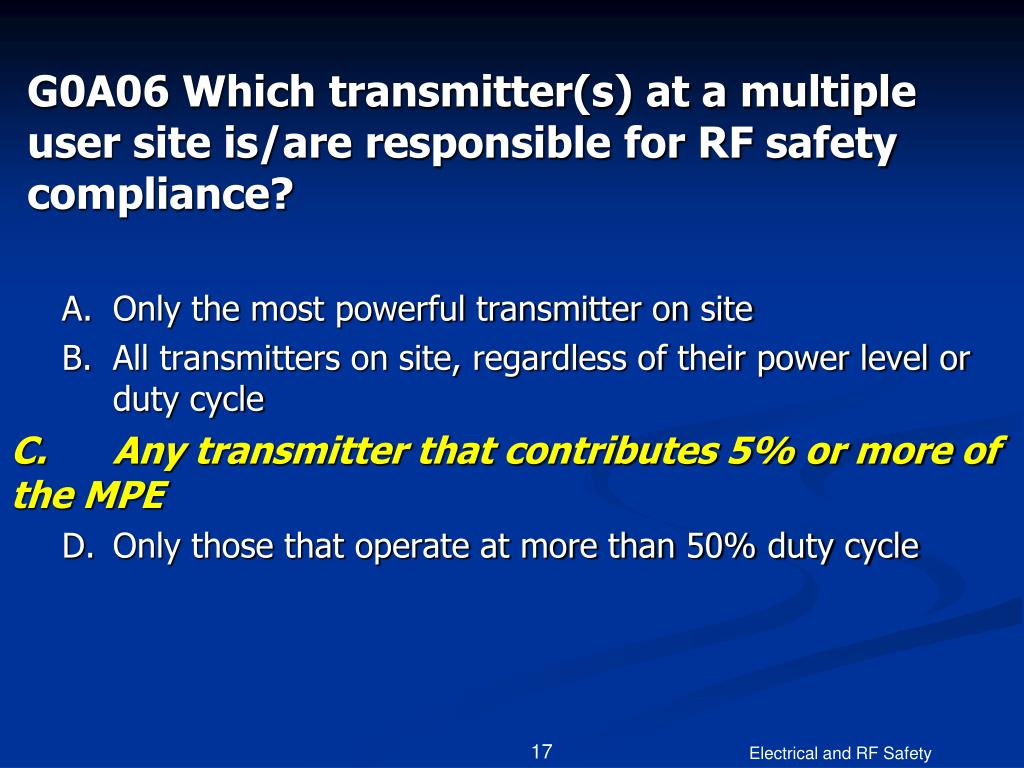 G0A06 Which transmitter(s) at a multiple user site is/are responsible for RF safety compliance?

A. Only the most powerful transmitter on site
B. All transmitters on site, regardless of their power level or duty cycle
C. Any transmitter that contributes 5% or more of the MPE
D. Only those that operate at more than 50% duty cycle

17

Electrical and RF Safety